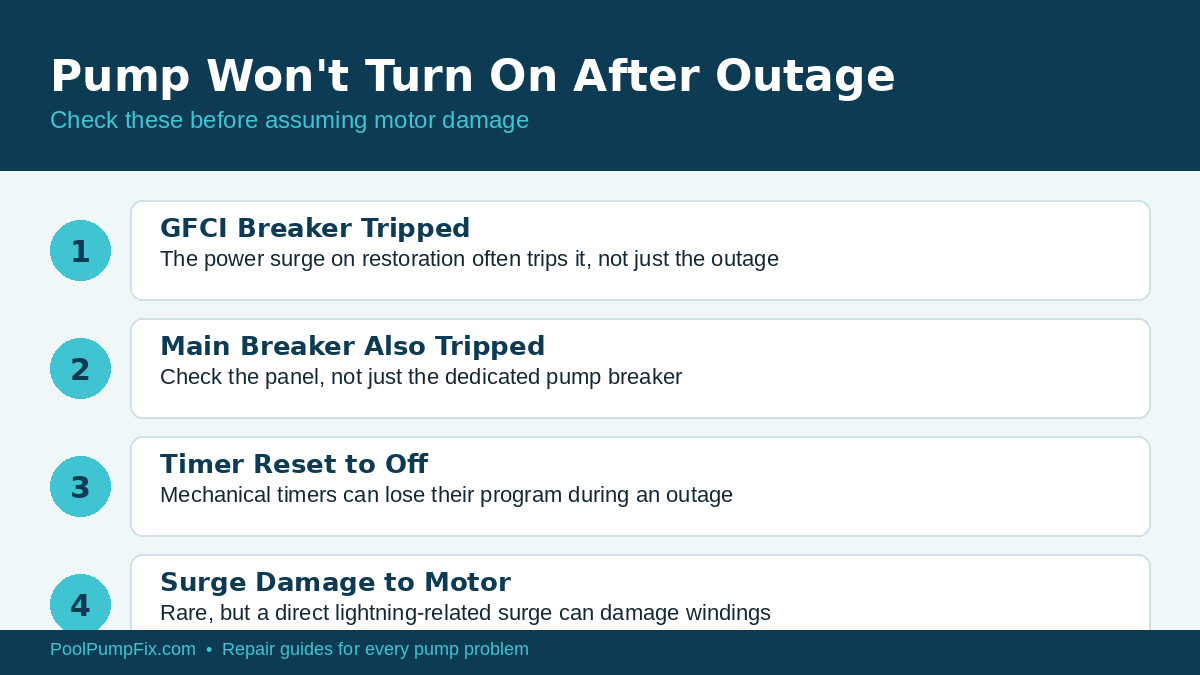 Pump Won't Turn On After Outage

Check these before assuming motor damage

1

GFCI Breaker Tripped

The power surge on restoration often trips it, not just the outage

2

Main Breaker Also Tripped

Check the panel, not just the dedicated pump breaker

3

Timer Reset to Off

Mechanical timers can lose their program during an outage

4

Surge Damage to Motor

Rare, but a direct lightning-related surge can damage windings

PoolPumpFix.com • Repair guides for every pump problem